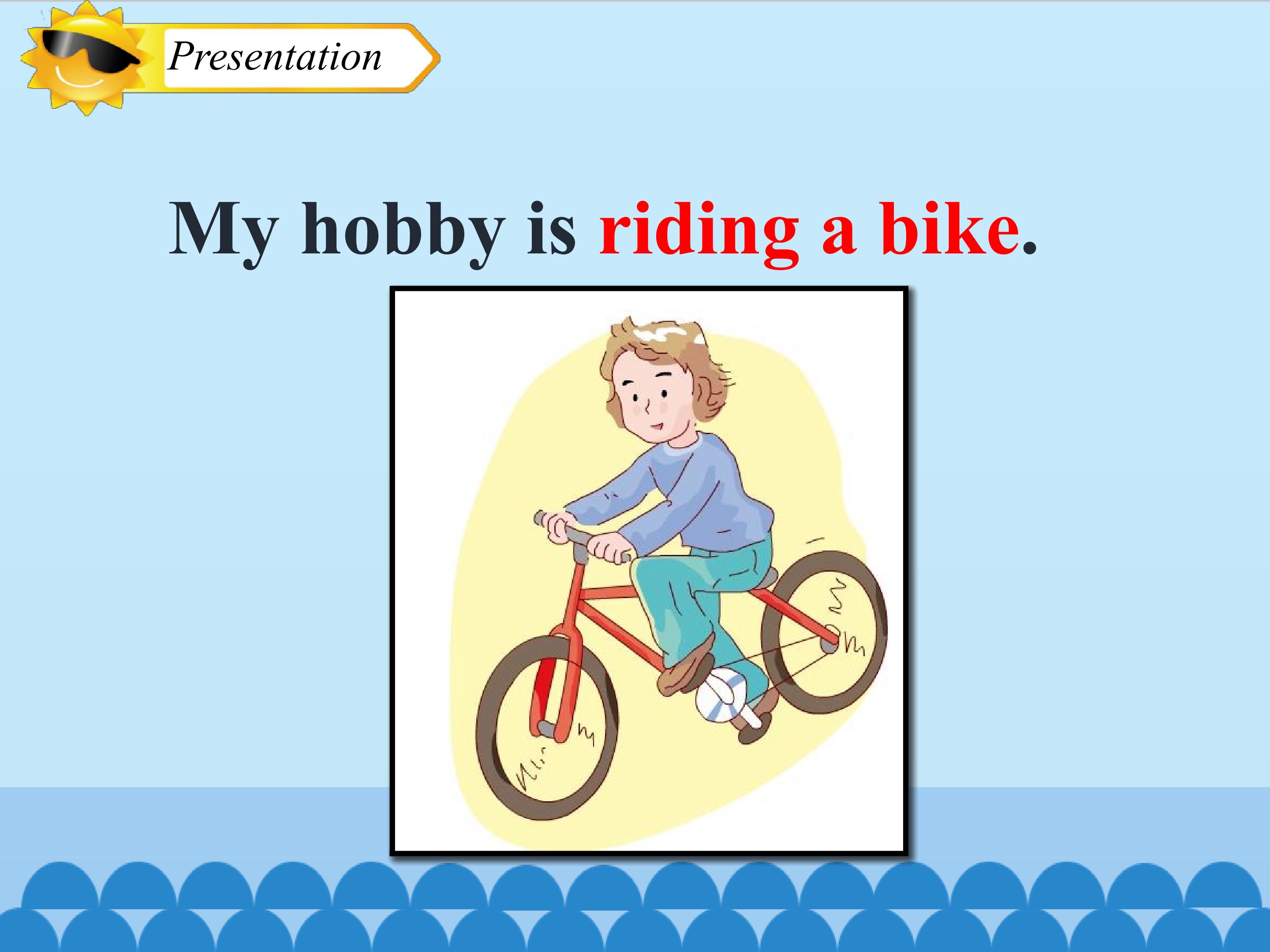 Presentation

My hobby is riding a bike.